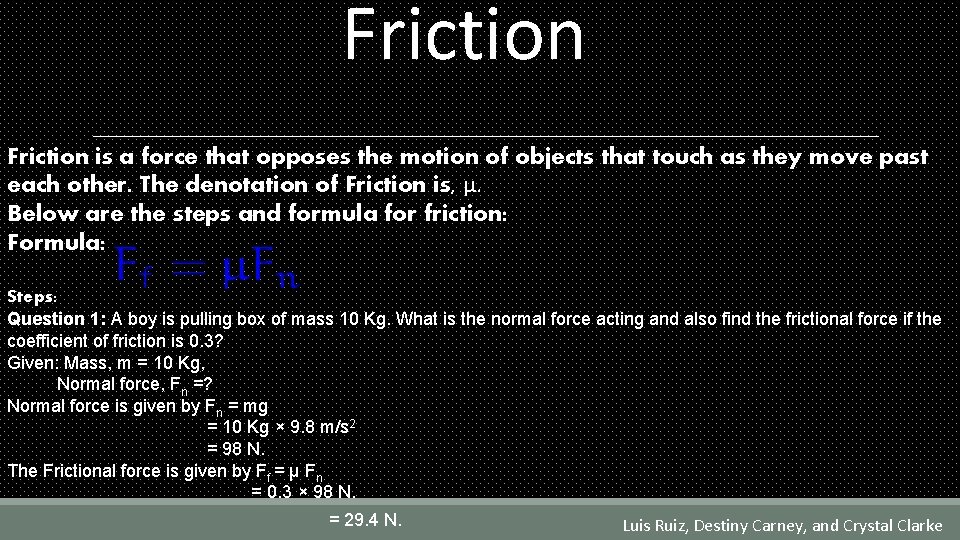 Friction

Friction is a force that opposes the motion of objects that touch as they move past each other. The denotation of Friction is, μ.
Below are the steps and formula for friction:
Formula: $F_f = \mu F_n$

Steps:
Question 1: A boy is pulling box of mass 10 Kg. What is the normal force acting and also find the frictional force if the coefficient of friction is 0.3?
Given: Mass, m = 10 Kg,
Normal force, $F_n$ =?
Normal force is given by $F_n$ = mg
= 10 Kg × 9.8 m/s$^2$
= 98 N.
The Frictional force is given by $F_f$ = μ $F_n$
= 0.3 × 98 N.
= 29.4 N.

Luis Ruiz, Destiny Carney, and Crystal Clarke